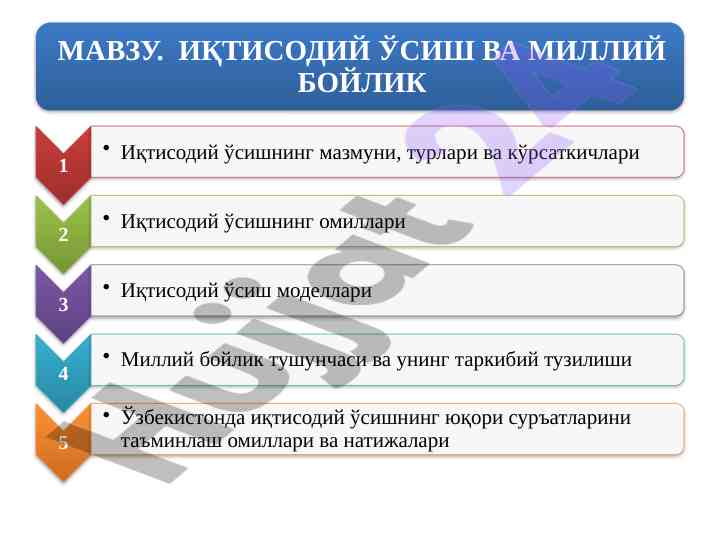 МАВЗУ. ИҚТИСОДИЙ ЎСИШ ВА МИЛЛИЙ БОЙЛИК

1
• Иқтисодий ўсишнинг мазмуни, турлари ва кўрсаткичлари

2
• Иқтисодий ўсишнинг омиллари

3
• Иқтисодий ўсиш моделлари

4
• Миллий бойлик тушунчаси ва унинг таркибий тузилиши

5
• Ўзбекистонда иқтисодий ўсишнинг юқори суръатларини таъминлаш омиллари ва натижалари

Hujjat 24